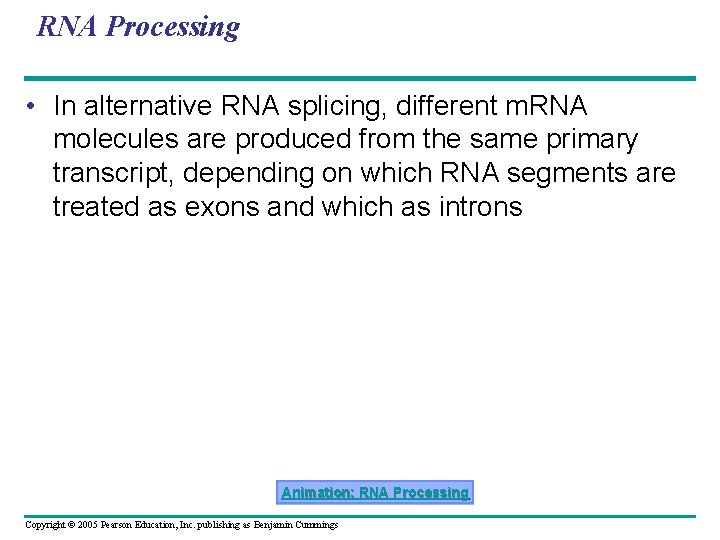 RNA Processing

• In alternative RNA splicing, different mRNA molecules are produced from the same primary transcript, depending on which RNA segments are treated as exons and which as introns

Animation: RNA Processing

Copyright © 2005 Pearson Education, Inc. publishing as Benjamin Cummings